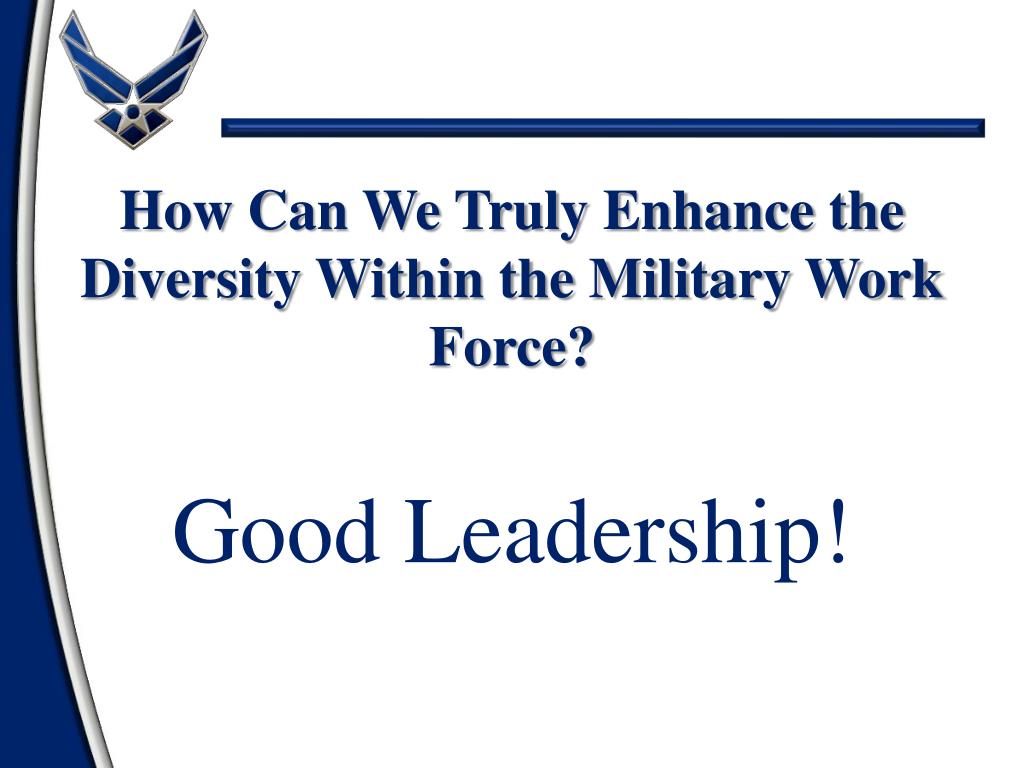 How Can We Truly Enhance the Diversity Within the Military Work Force?

Good Leadership!